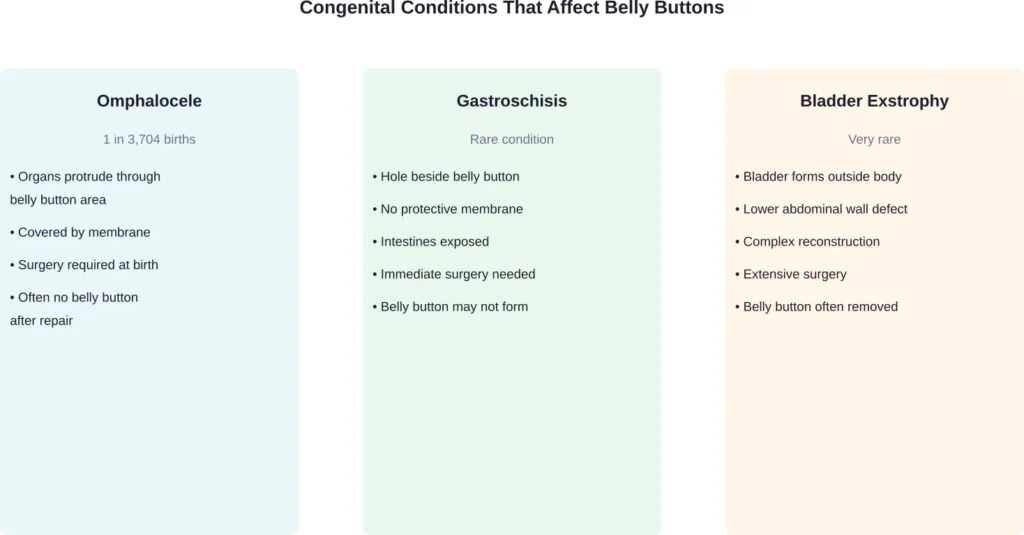 Congenital Conditions That Affect Belly Buttons

Omphalocele

1 in 3,704 births

• Organs protrude through belly button area

• Covered by membrane

• Surgery required at birth

• Often no belly button after repair

Gastroschisis

Rare condition

• Hole beside belly button

• No protective membrane

• Intestines exposed

• Immediate surgery needed

• Belly button may not form

Bladder Exstrophy

Very rare

• Bladder forms outside body

• Lower abdominal wall defect

• Complex reconstruction

• Extensive surgery

• Belly button often removed